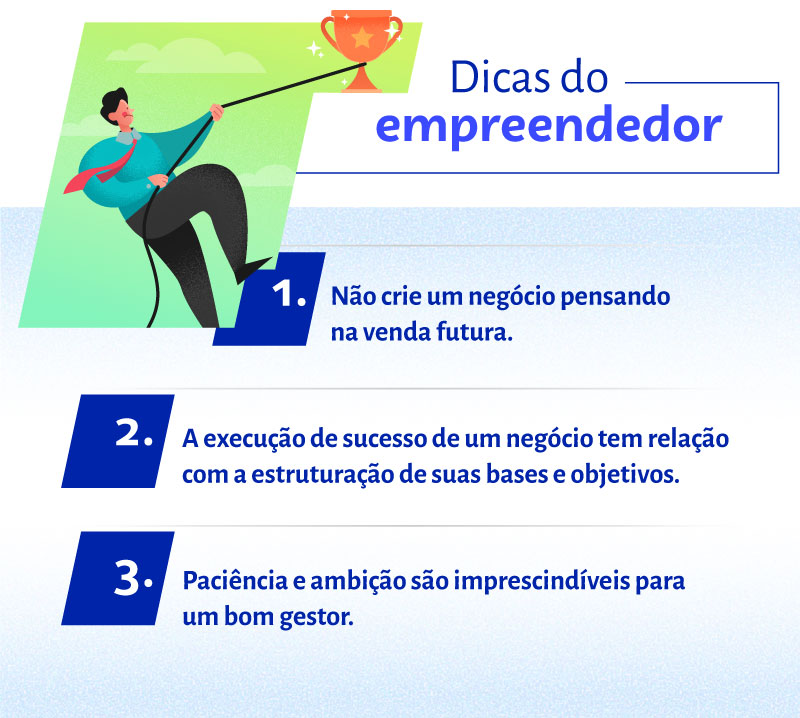 Dicas do
empreendedor

1. Não crie um negócio pensando na venda futura.

2. A execução de sucesso de um negócio tem relação com a estruturação de suas bases e objetivos.

3. Paciência e ambição são imprescindíveis para um bom gestor.